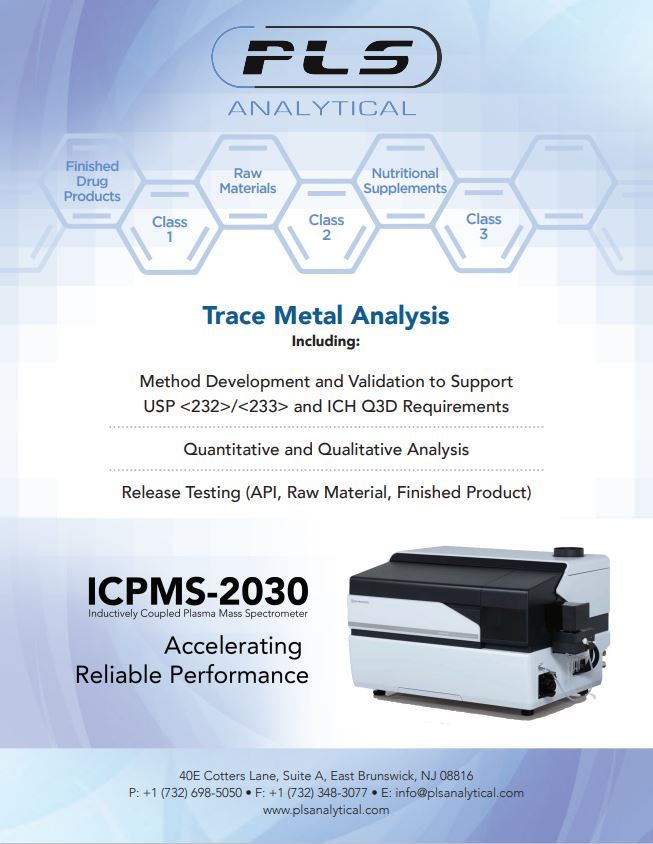 PLS
ANALYTICAL

Finished Drug Products

Class 1

Raw Materials

Class 2

Nutritional Supplements

Class 3

Trace Metal Analysis
Including:

Method Development and Validation to Support USP <232>/<233> and ICH Q3D Requirements

Quantitative and Qualitative Analysis

Release Testing (API, Raw Material, Finished Product)

ICPMS-2030
Inductively Coupled Plasma Mass Spectrometer

Accelerating Reliable Performance

40E Cotters Lane, Suite A, East Brunswick, NJ 08816
P: +1 (732) 698-5050 • F: +1 (732) 348-3077 • E: info@plsanalytical.com
www.plsanalytical.com